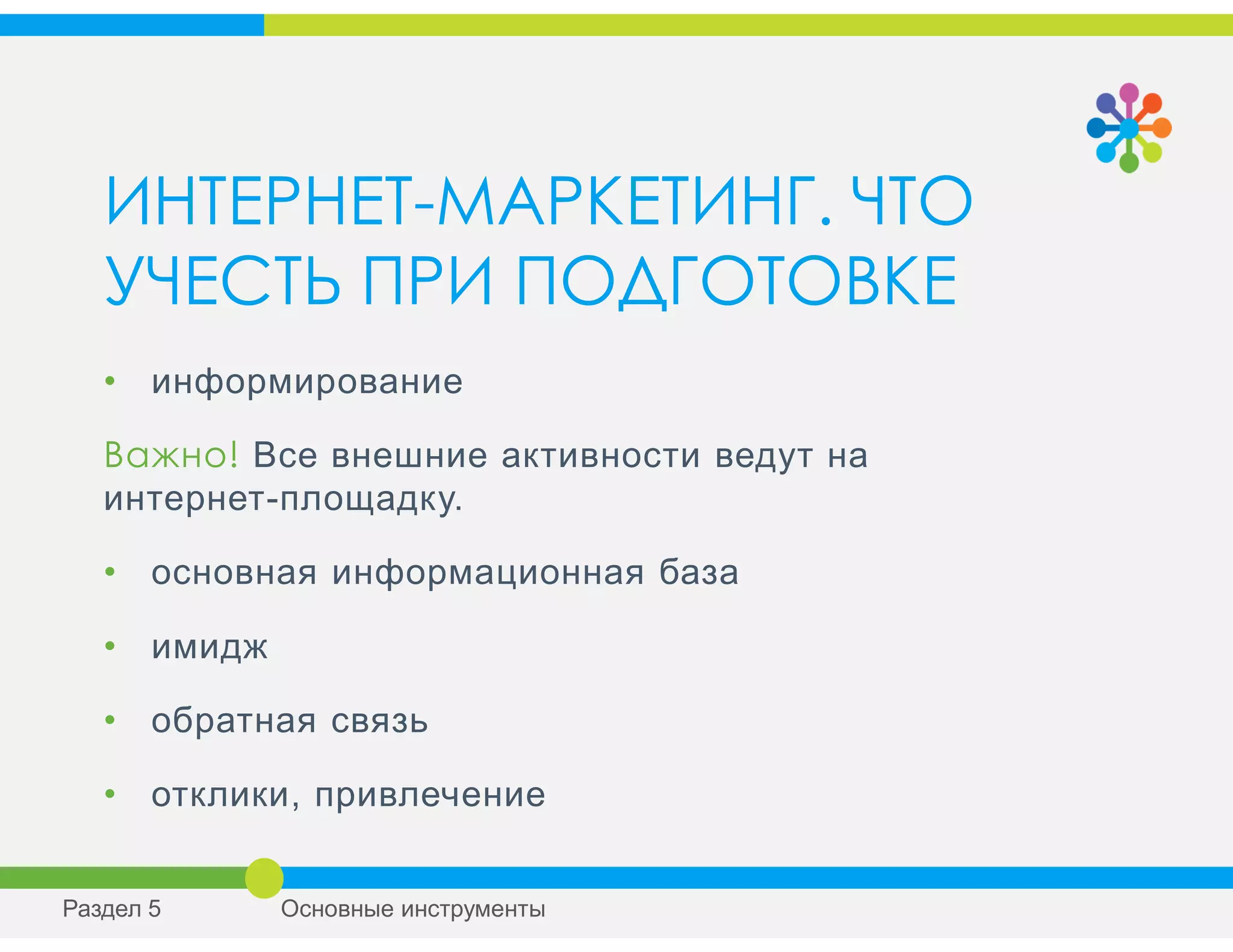 ИНТЕРНЕТ-МАРКЕТИНГ. ЧТО УЧЕСТЬ ПРИ ПОДГОТОВКЕ

• информирование

Важно! Все внешние активности ведут на интернет-площадку.

• основная информационная база

• имидж

• обратная связь

• отклики, привлечение

Раздел 5

Основные инструменты